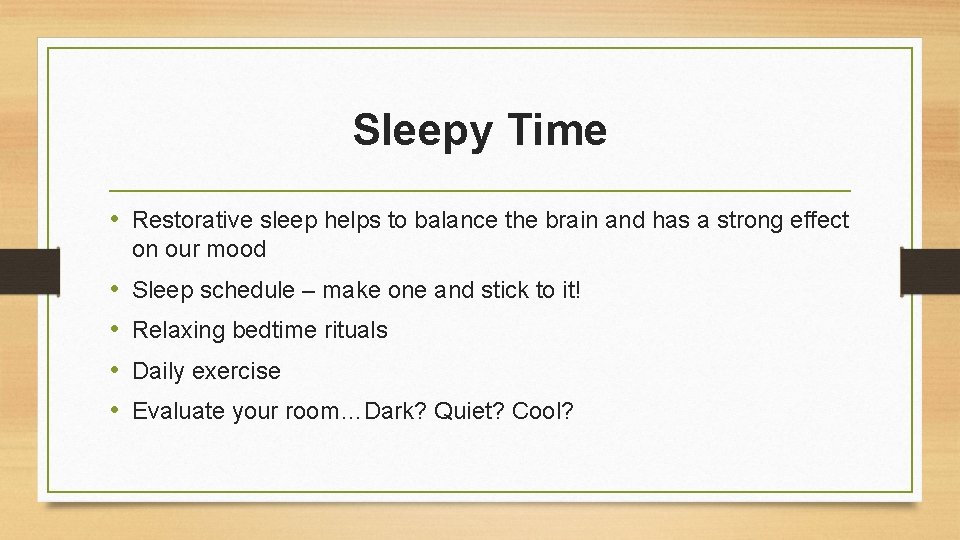 Sleepy Time

• Restorative sleep helps to balance the brain and has a strong effect on our mood
• Sleep schedule – make one and stick to it!
• Relaxing bedtime rituals
• Daily exercise
• Evaluate your room…Dark? Quiet? Cool?